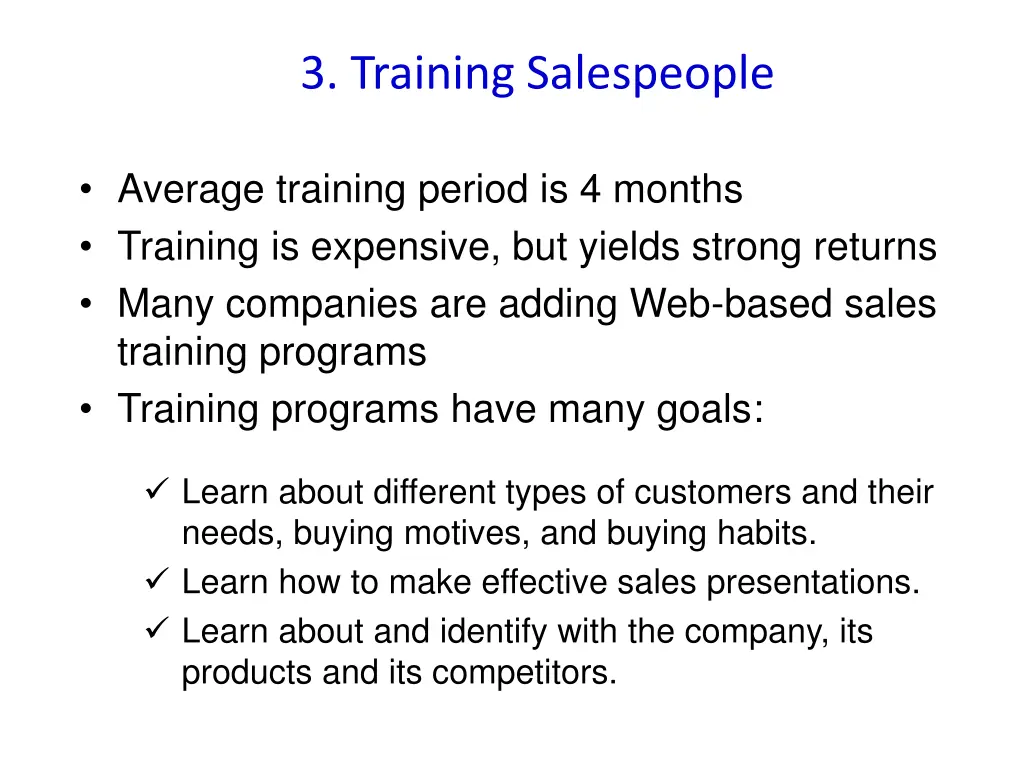 3. Training Salespeople

• Average training period is 4 months
• Training is expensive, but yields strong returns
• Many companies are adding Web-based sales training programs
• Training programs have many goals:

✓ Learn about different types of customers and their needs, buying motives, and buying habits.
✓ Learn how to make effective sales presentations.
✓ Learn about and identify with the company, its products and its competitors.